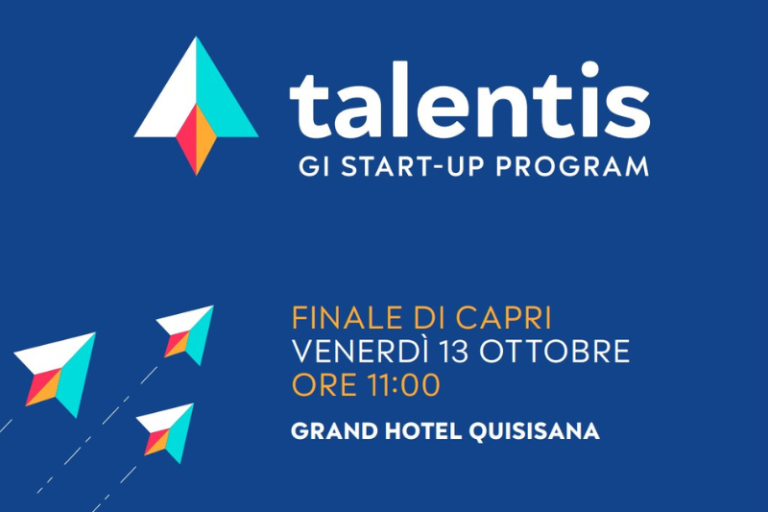 talentis
GI START-UP PROGRAM

FINALE DI CAPRI
VENERDÌ 13 OTTOBRE
ORE 11:00

GRAND HOTEL QUISISANA